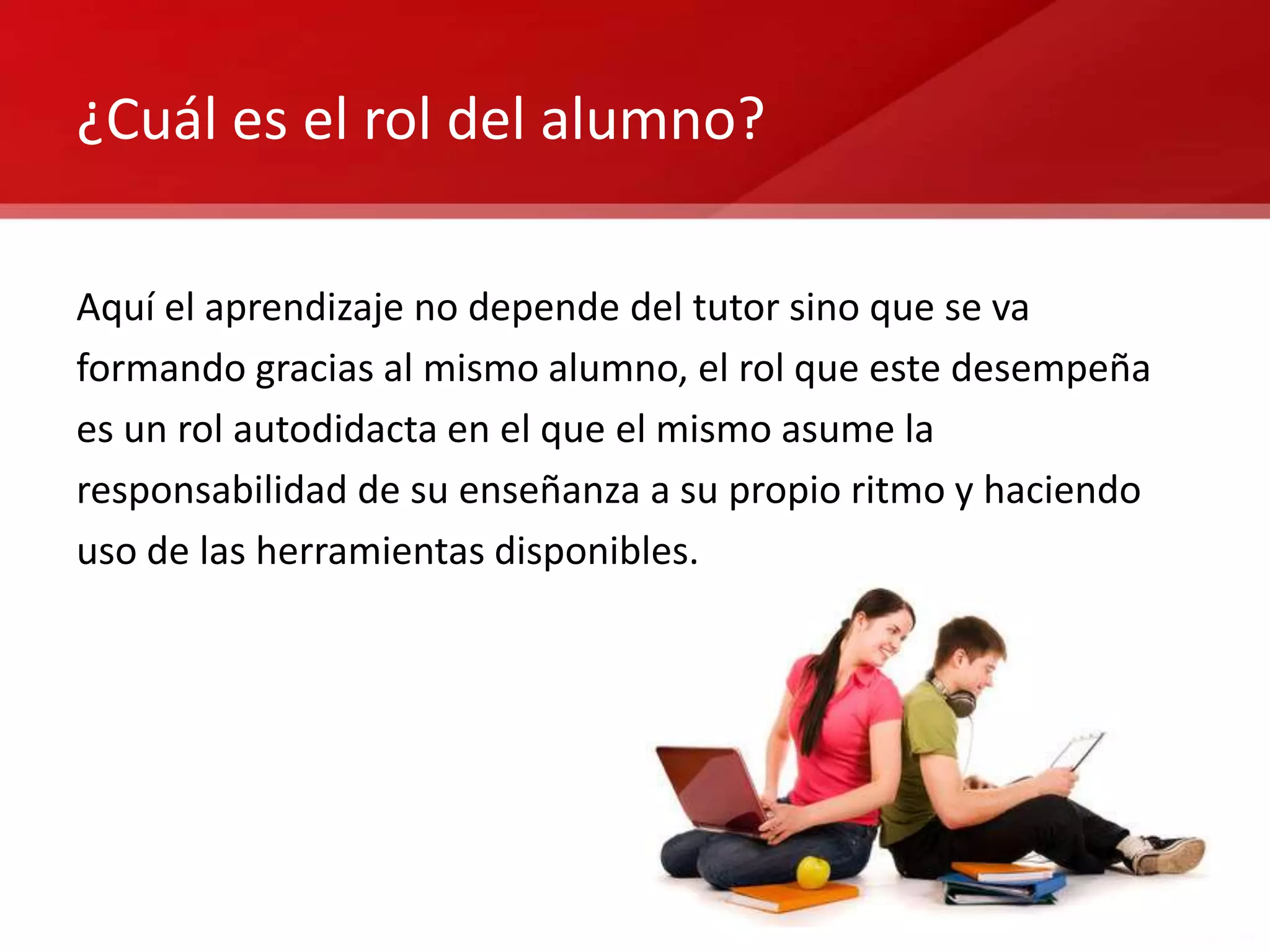 ¿Cuál es el rol del alumno?

Aquí el aprendizaje no depende del tutor sino que se va formando gracias al mismo alumno, el rol que este desempeña es un rol autodidacta en el que el mismo asume la responsabilidad de su enseñanza a su propio ritmo y haciendo uso de las herramientas disponibles.